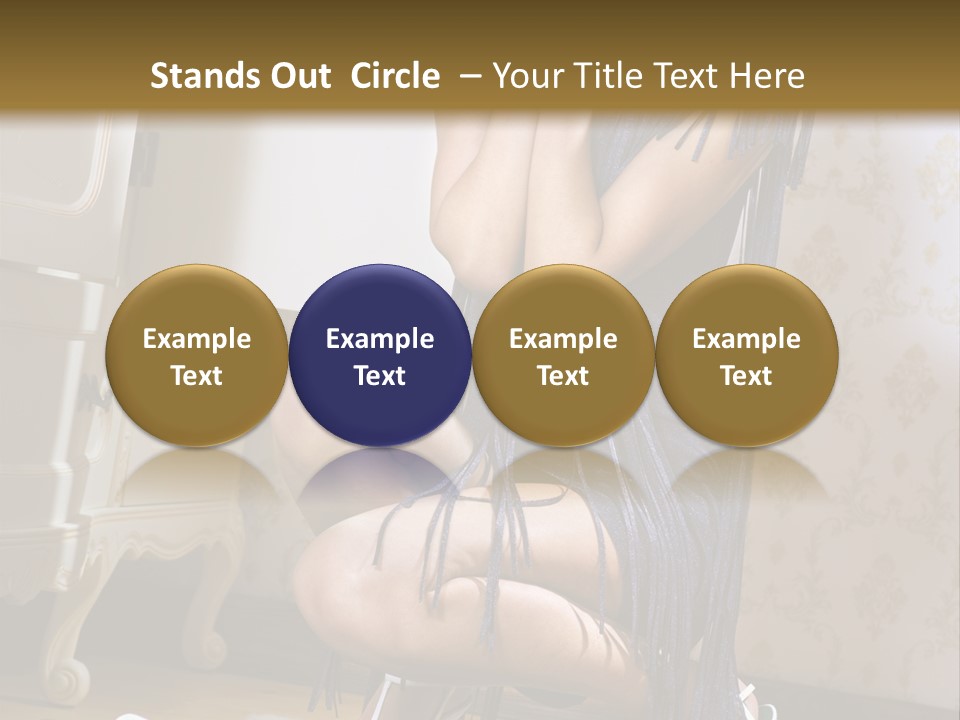 Stands Out Circle – Your Title Text Here

Example Text

Example Text

Example Text

Example Text